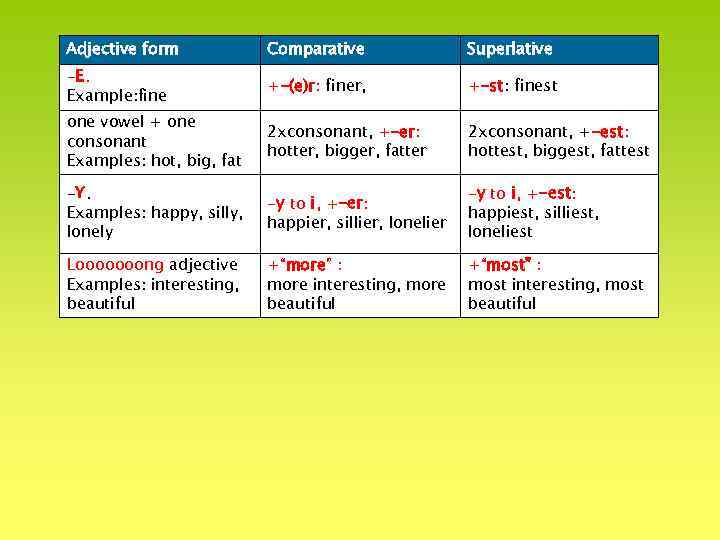 | Adjective form | Comparative | Superlative |
|---|---|---|
| -E. Example:fine | +-(e)r: finer, | +-st: finest |
| one vowel + one consonant Examples: hot, big, fat | 2xconsonant, +-er: hotter, bigger, fatter | 2xconsonant, +-est: hottest, biggest, fattest |
| -Y. Examples: happy, silly, lonely | -y to i, +-er: happier, sillier, lonelier | -y to i, +-est: happiest, silliest, loneliest |
| Looooooong adjective Examples: interesting, beautiful | +"more" : more interesting, more beautiful | +"most" : most interesting, most beautiful |